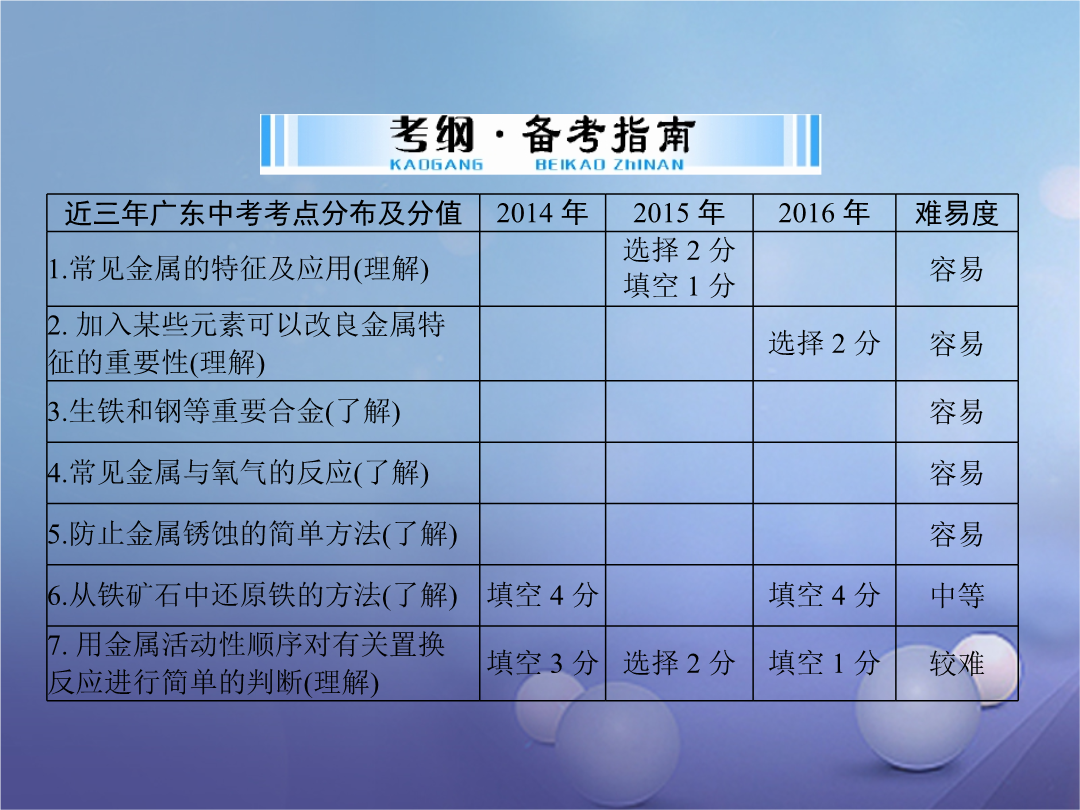 考纲·备考指南
KAOGANG BEIKAO ZHINAN

| 近三年广东中考考点分布及分值 | 2014 年 | 2015 年 | 2016 年 | 难易度 |
|---|---|---|---|---|
| 1.常见金属的特征及应用(理解) |  | 选择 2 分 填空 1 分 |  | 容易 |
| 2. 加入某些元素可以改良金属特征的重要性(理解) |  |  | 选择 2 分 | 容易 |
| 3.生铁和钢等重要合金(了解) |  |  |  | 容易 |
| 4.常见金属与氧气的反应(了解) |  |  |  | 容易 |
| 5.防止金属锈蚀的简单方法(了解) |  |  |  | 容易 |
| 6.从铁矿石中还原铁的方法(了解) | 填空 4 分 |  | 填空 4 分 | 中等 |
| 7. 用金属活动性顺序对有关置换反应进行简单的判断(理解) | 填空 3 分 | 选择 2 分 | 填空 1 分 | 较难 |